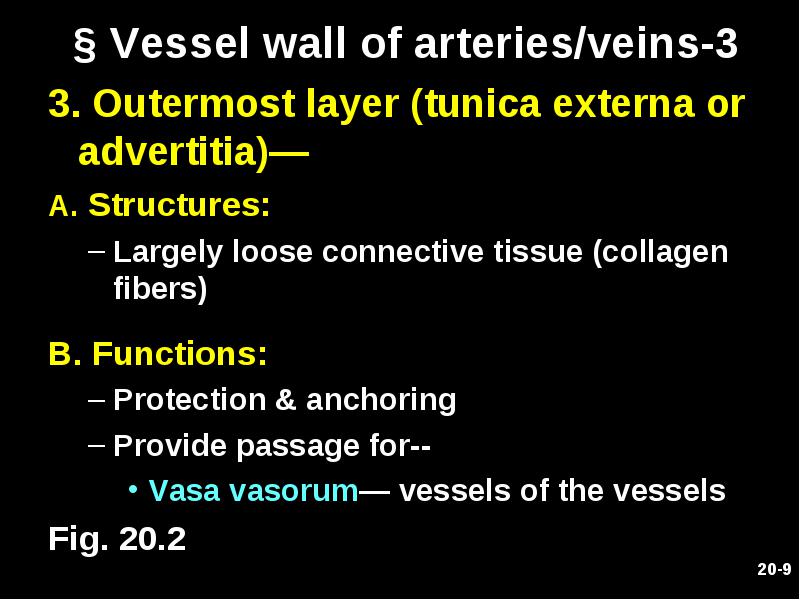 § Vessel wall of arteries/veins-3

3. Outermost layer (tunica externa or advertitia)—

A. Structures:

– Largely loose connective tissue (collagen fibers)

B. Functions:

– Protection & anchoring

– Provide passage for--

• Vasa vasorum— vessels of the vessels

Fig. 20.2

20-9